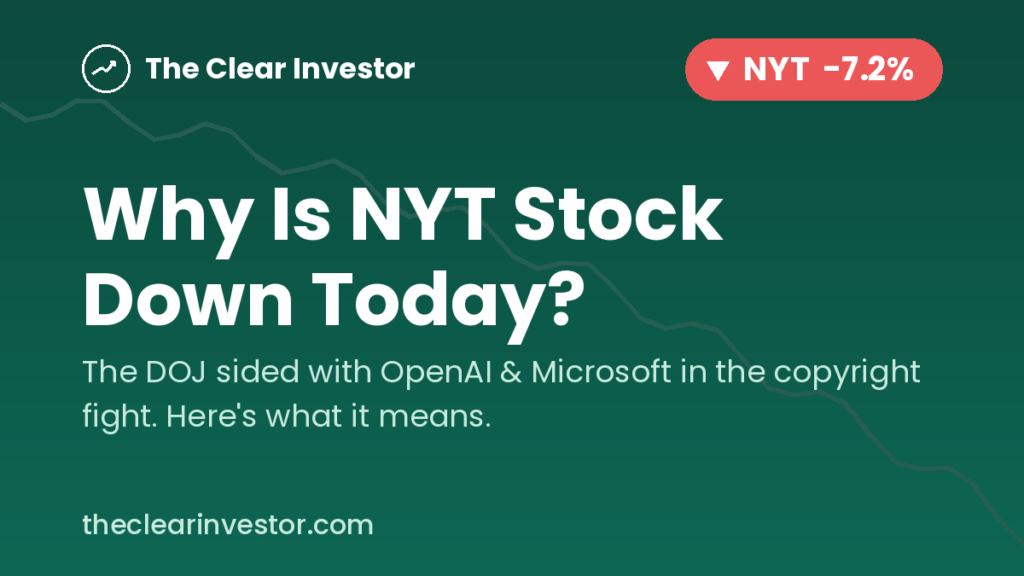 The Clear Investor

▼ NYT -7.2%

Why Is NYT Stock Down Today?

The DOJ sided with OpenAI & Microsoft in the copyright fight. Here's what it means.

theclearinvestor.com